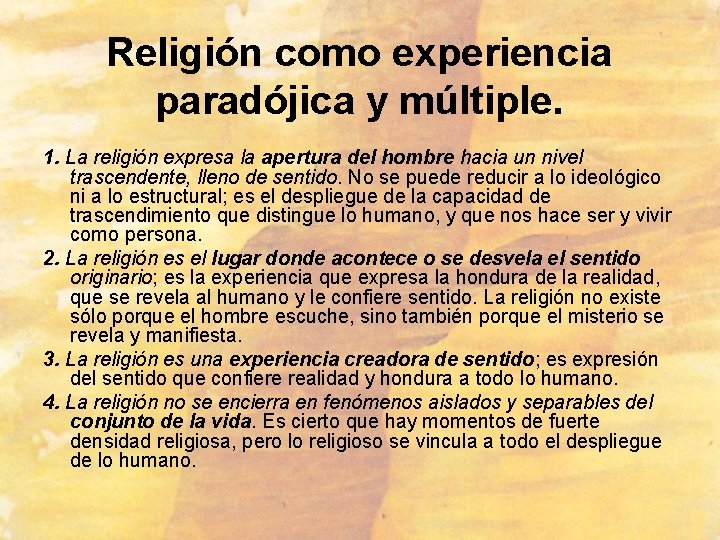 Religión como experiencia paradójica y múltiple.

1. La religión expresa la apertura del hombre hacia un nivel trascendente, lleno de sentido. No se puede reducir a lo ideológico ni a lo estructural; es el despliegue de la capacidad de trascendimiento que distingue lo humano, y que nos hace ser y vivir como persona.

2. La religión es el lugar donde acontece o se desvela el sentido originario; es la experiencia que expresa la hondura de la realidad, que se revela al humano y le confiere sentido. La religión no existe sólo porque el hombre escuche, sino también porque el misterio se revela y manifiesta.

3. La religión es una experiencia creadora de sentido; es expresión del sentido que confiere realidad y hondura a todo lo humano.

4. La religión no se encierra en fenómenos aislados y separables del conjunto de la vida. Es cierto que hay momentos de fuerte densidad religiosa, pero lo religioso se vincula a todo el despliegue de lo humano.